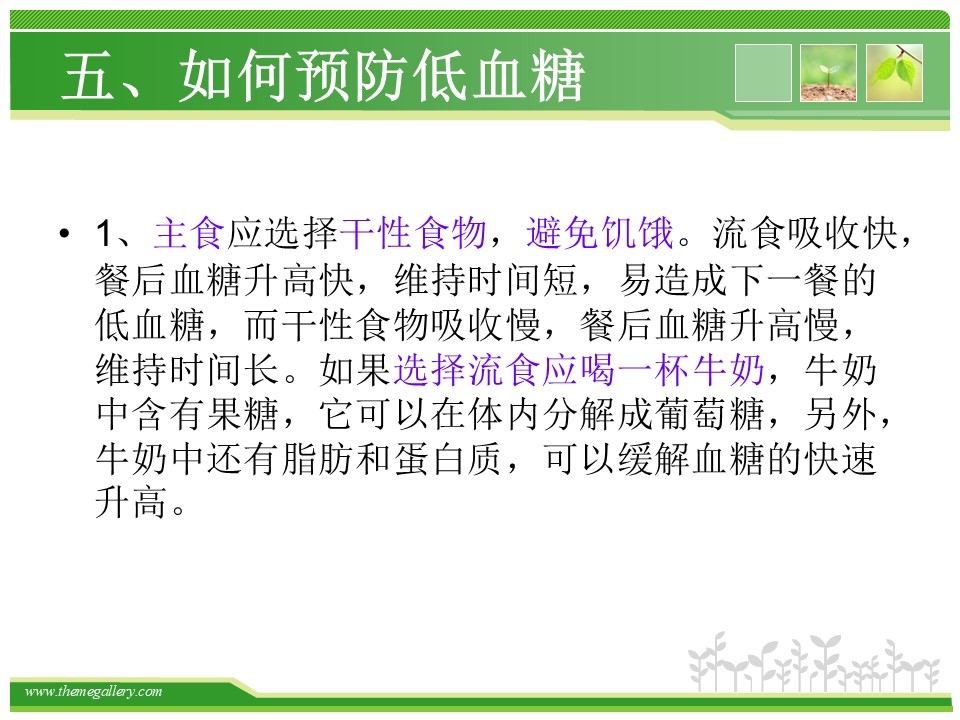 五、如何预防低血糖

• 1、主食应选择干性食物，避免饥饿。流食吸收快，餐后血糖升高快，维持时间短，易造成下一餐的低血糖，而干性食物吸收慢，餐后血糖升高慢，维持时间长。如果选择流食应喝一杯牛奶，牛奶中含有果糖，它可以在体内分解成葡萄糖，另外，牛奶中还有脂肪和蛋白质，可以缓解血糖的快速升高。

www.themegallery.com